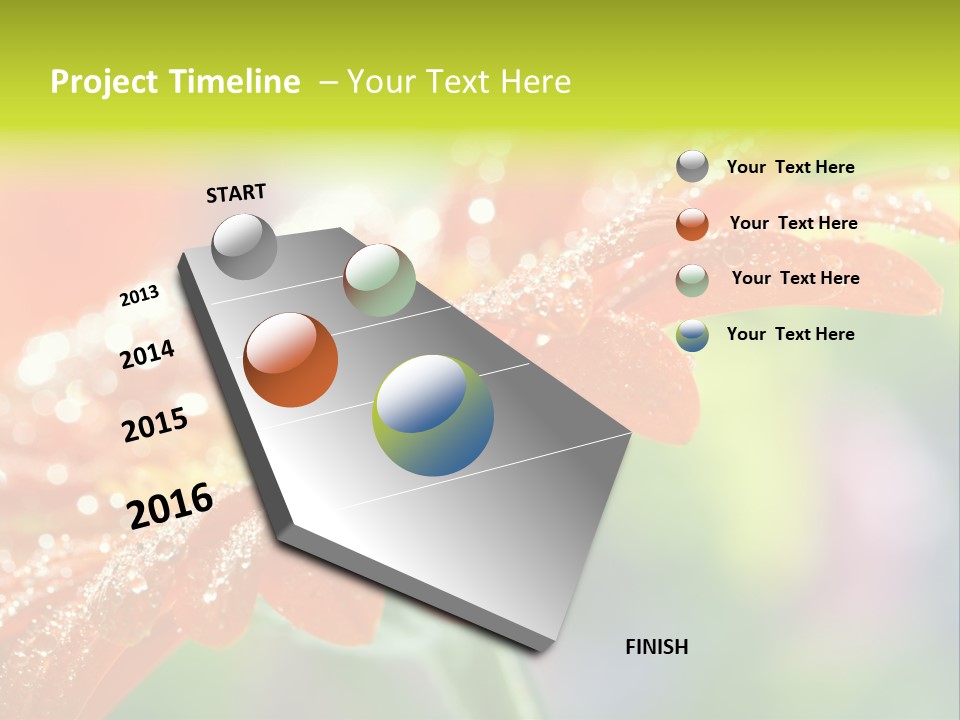 Project Timeline – Your Text Here

START

2013

2014

2015

2016

FINISH

Your Text Here

Your Text Here

Your Text Here

Your Text Here